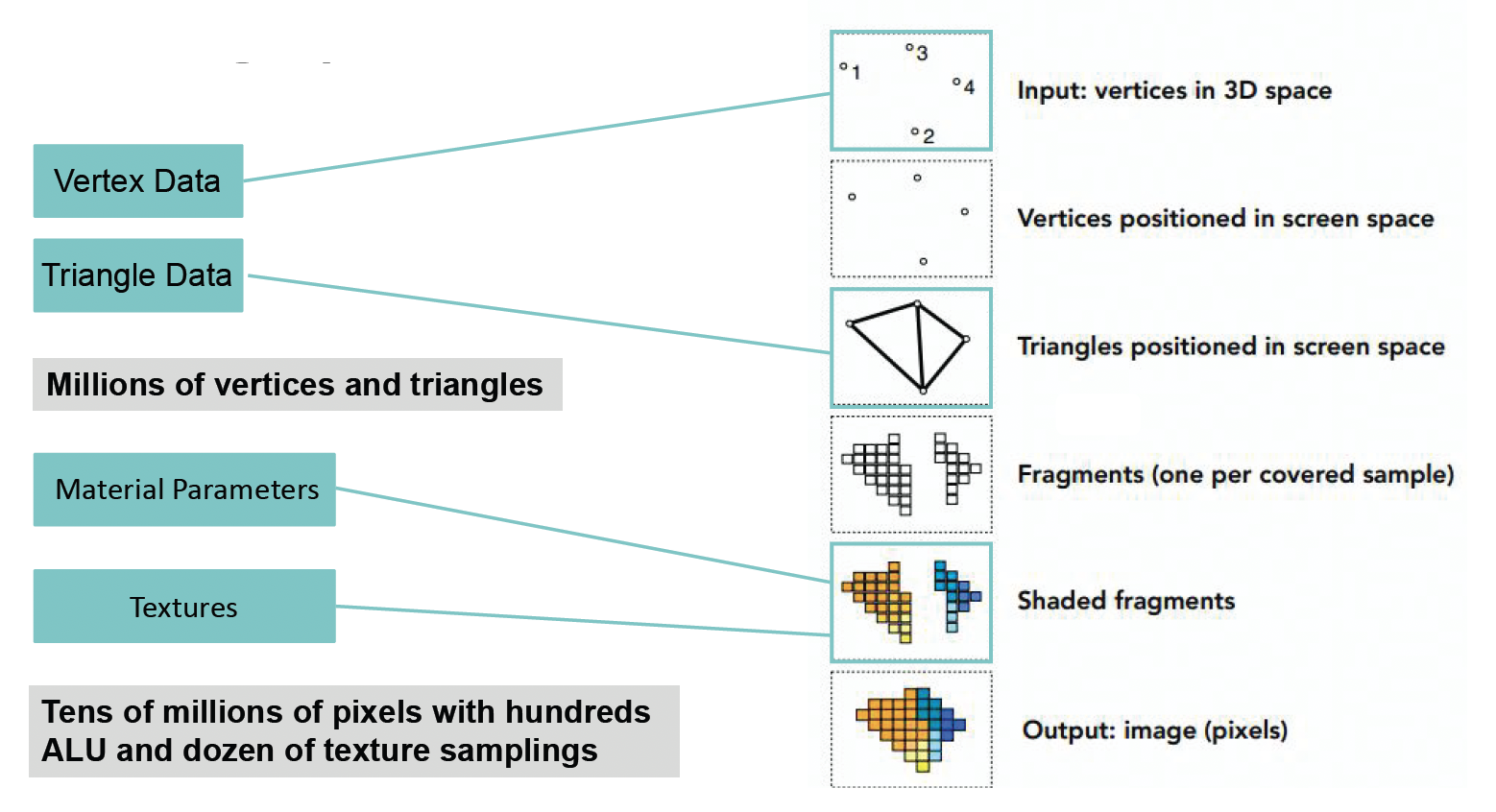 Vertex Data

Triangle Data

Millions of vertices and triangles

Material Parameters

Textures

Tens of millions of pixels with hundreds ALU and dozen of texture samplings

3
1
4
2

Input: vertices in 3D space

Vertices positioned in screen space

Triangles positioned in screen space

Fragments (one per covered sample)

Shaded fragments

Output: image (pixels)